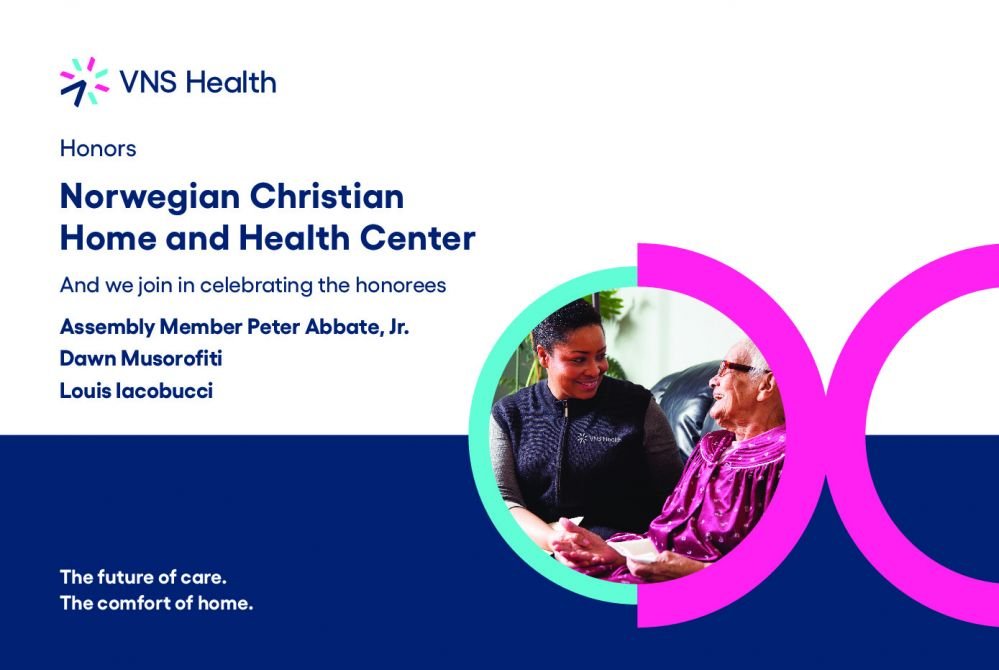 VNS Health

Honors

Norwegian Christian Home and Health Center

And we join in celebrating the honorees

Assembly Member Peter Abbate, Jr.
Dawn Musorofiti
Louis Iacobucci

VNS Health

The future of care.
The comfort of home.